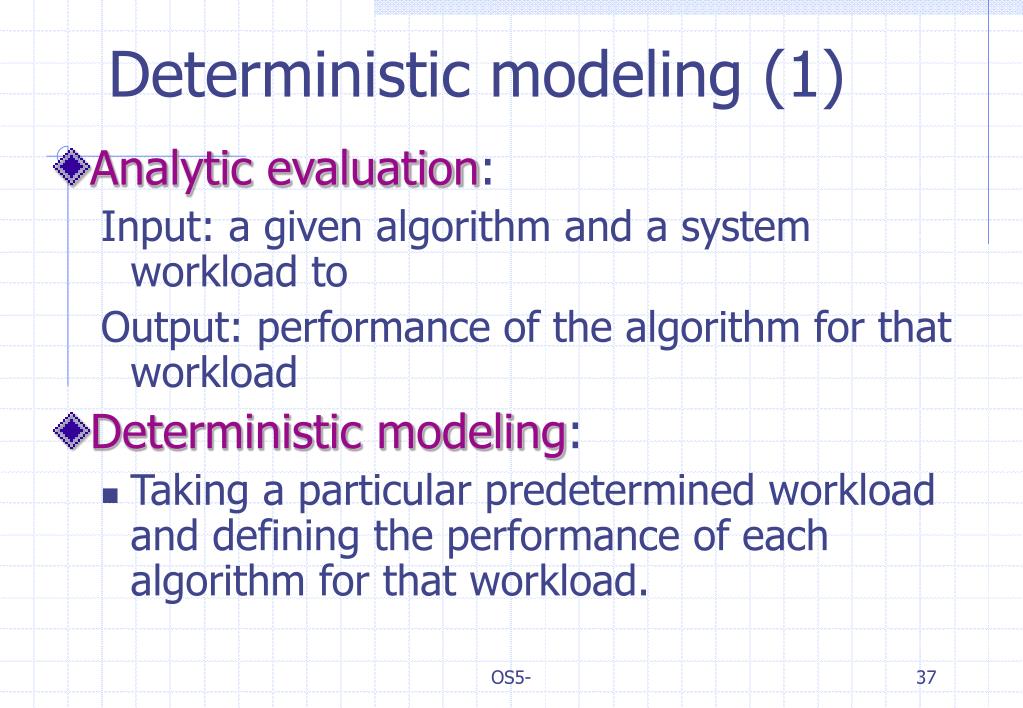 Deterministic modeling (1)

Analytic evaluation:

Input: a given algorithm and a system workload to

Output: performance of the algorithm for that workload

Deterministic modeling:

Taking a particular predetermined workload and defining the performance of each algorithm for that workload.

OS5-

37